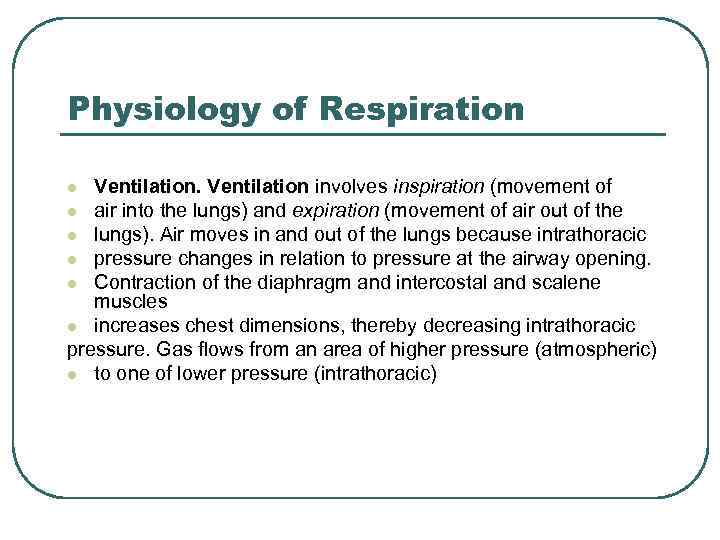 Physiology of Respiration

- Ventilation. Ventilation involves inspiration (movement of
- air into the lungs) and expiration (movement of air out of the
- lungs). Air moves in and out of the lungs because intrathoracic
- pressure changes in relation to pressure at the airway opening.
- Contraction of the diaphragm and intercostal and scalene muscles
- increases chest dimensions, thereby decreasing intrathoracic

pressure. Gas flows from an area of higher pressure (atmospheric)

- to one of lower pressure (intrathoracic)